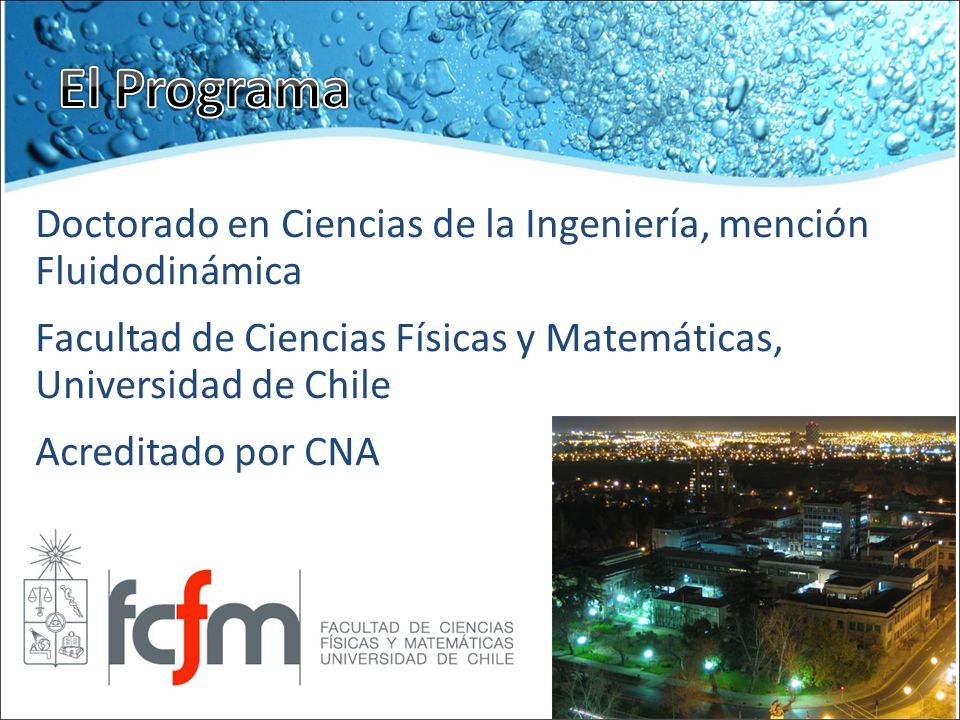 El Programa

Doctorado en Ciencias de la Ingeniería, mención Fluidodinámica

Facultad de Ciencias Físicas y Matemáticas, Universidad de Chile

Acreditado por CNA

fcfm

FACULTAD DE CIENCIAS
FÍSICAS Y MATEMÁTICAS
UNIVERSIDAD DE CHILE